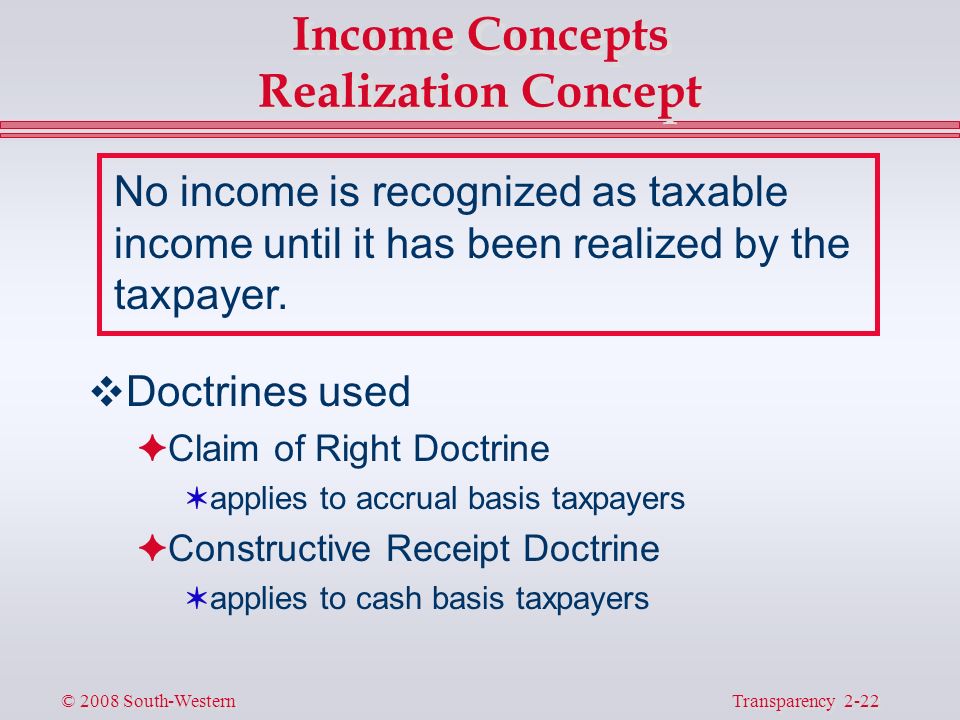 Income Concepts
Realization Concept

No income is recognized as taxable income until it has been realized by the taxpayer.

❖Doctrines used
✦Claim of Right Doctrine
✶applies to accrual basis taxpayers
✦Constructive Receipt Doctrine
✶applies to cash basis taxpayers

© 2008 South-Western

Transparency 2-22